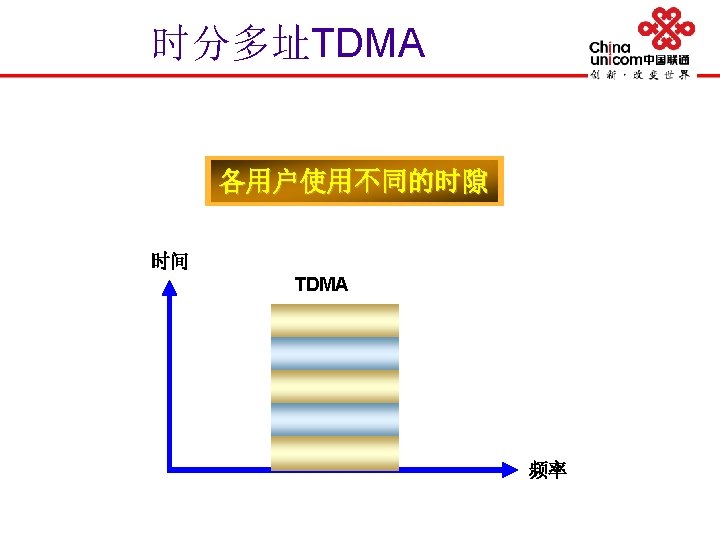 时分多址TDMA

China unicom中国联通
创新·改变世界

各用户使用不同的时隙

时间

TDMA

频率